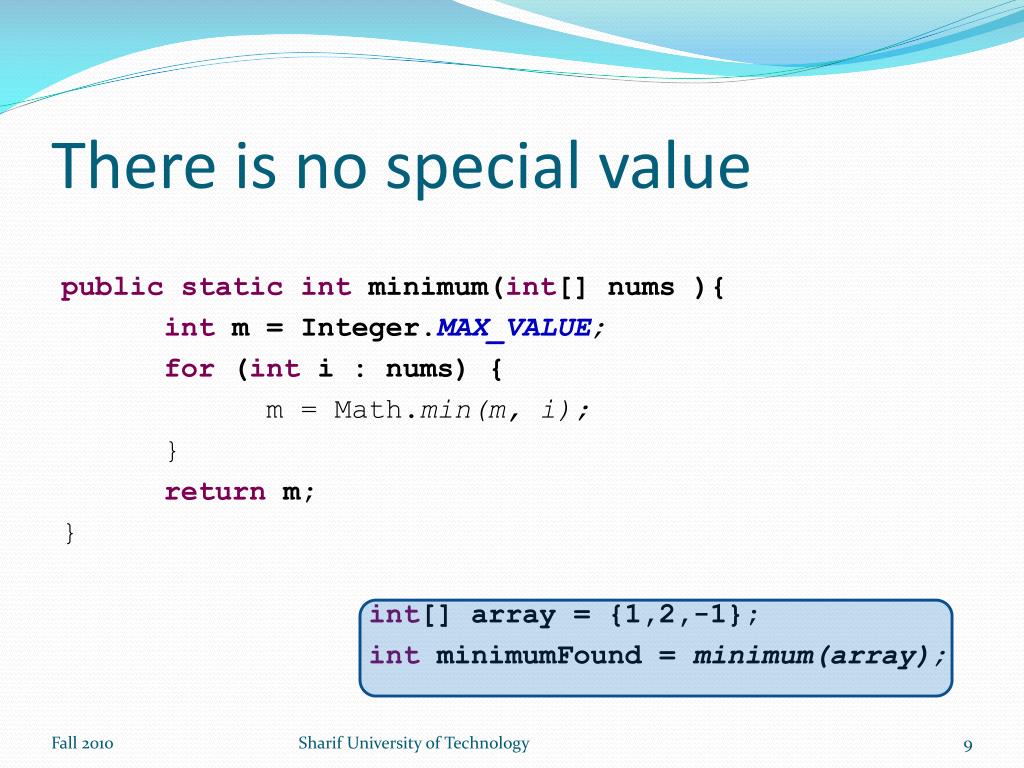 There is no special value

public static int minimum(int[] nums ){
 int m = Integer.MAX_VALUE;
 for (int i : nums) {
 m = Math.min(m, i);
 }
 return m;
}

int[] array = {1,2,-1};
int minimumFound = minimum(array);

Fall 2010

Sharif University of Technology

9